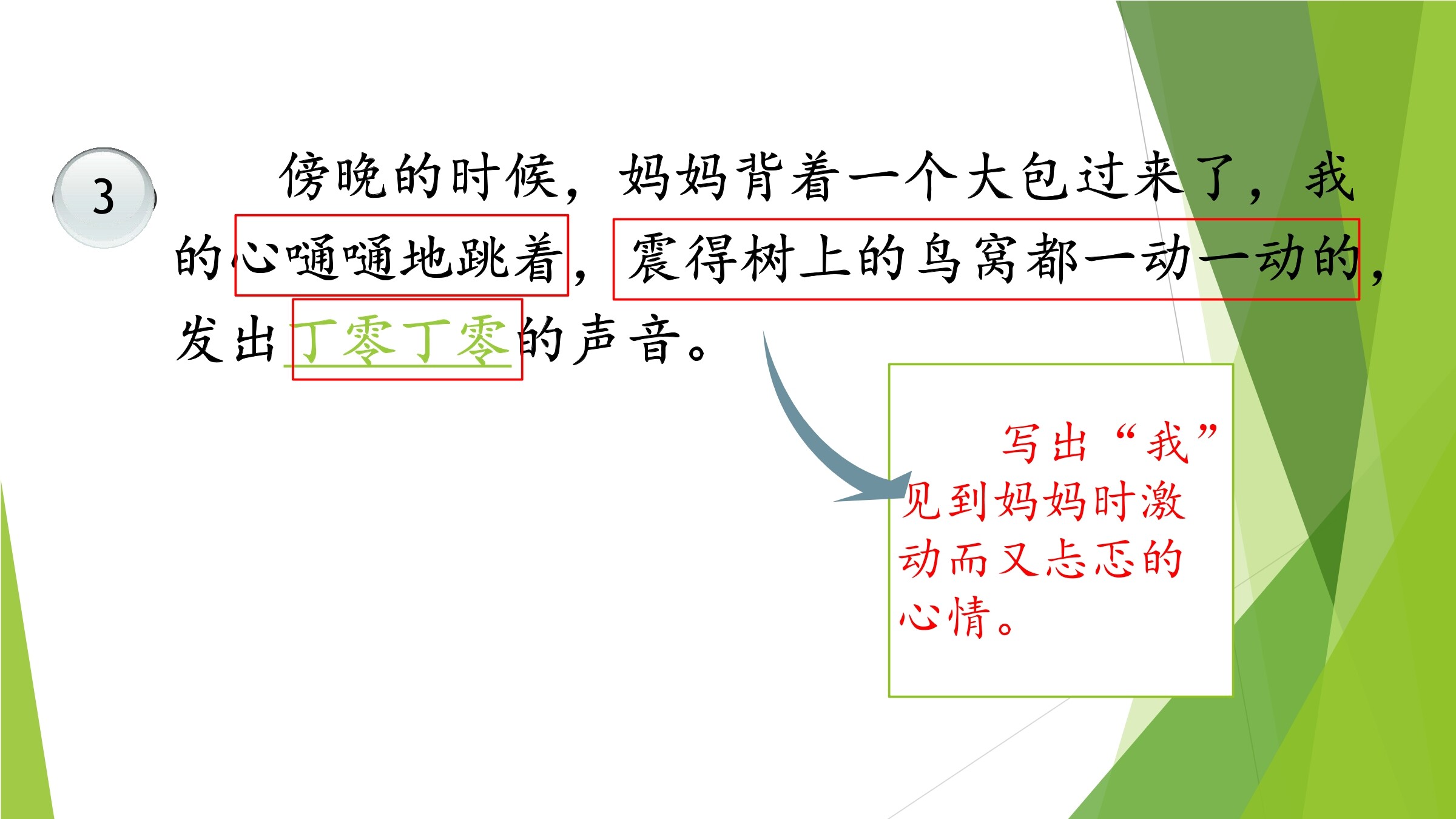 3

傍晚的时候，妈妈背着一个大包过来了，我的心嗵嗵地跳着，震得树上的鸟窝都一动一动的，发出丁零丁零的声音。

写出“我”见到妈妈时激动而又忐忑的心情。